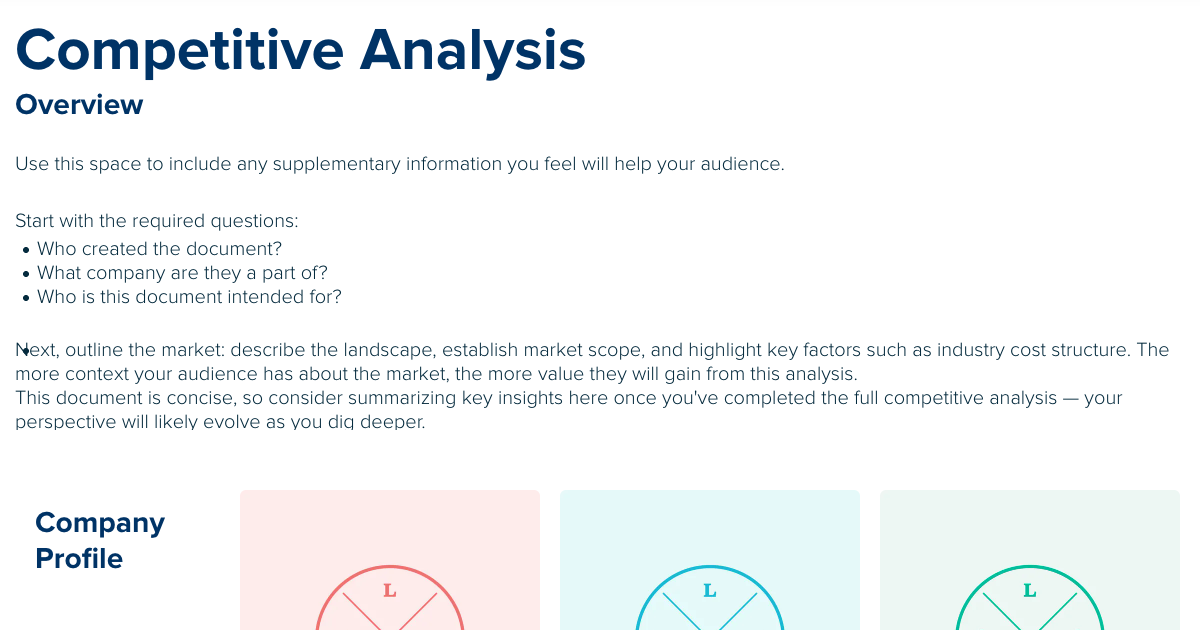 Competitive Analysis

Overview

Use this space to include any supplementary information you feel will help your audience.

Start with the required questions:
• Who created the document?
• What company are they a part of?
• Who is this document intended for?

Next, outline the market: describe the landscape, establish market scope, and highlight key factors such as industry cost structure. The more context your audience has about the market, the more value they will gain from this analysis.
This document is concise, so consider summarizing key insights here once you've completed the full competitive analysis — your perspective will likely evolve as you dig deeper.

Company Profile

L

L

L